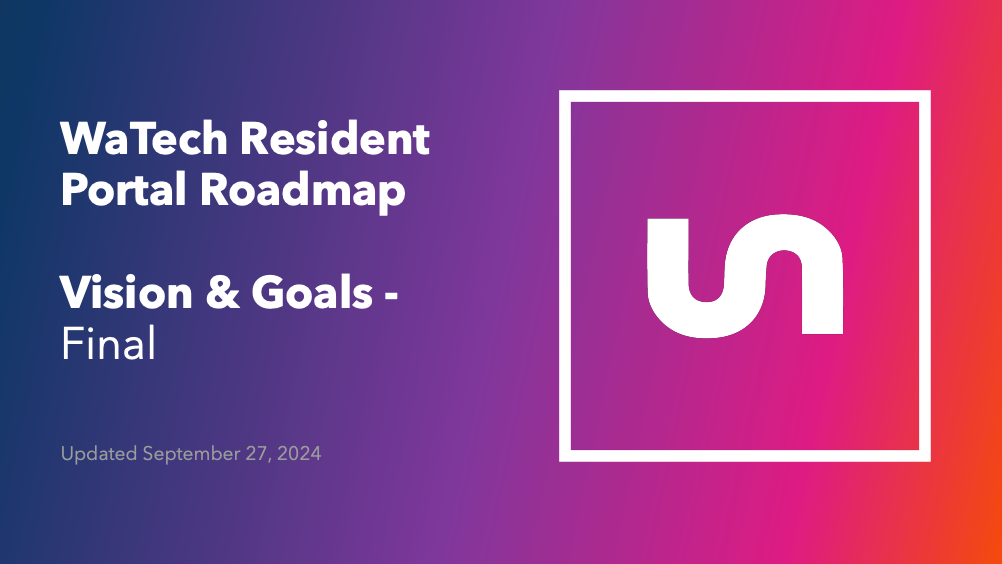 WaTech Resident Portal Roadmap

Vision & Goals - Final

Updated September 27, 2024